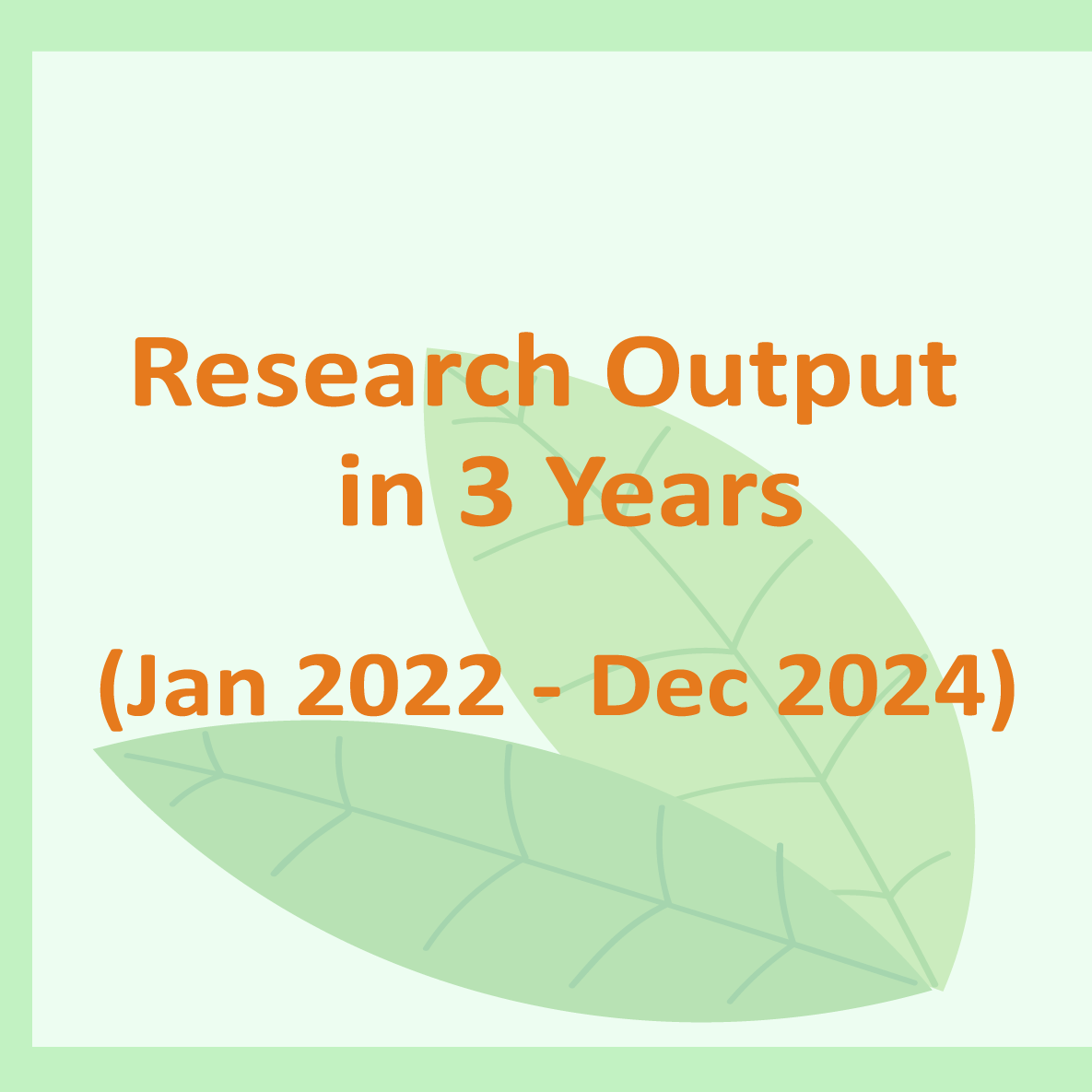 Research Output in 3 Years

(Jan 2022 - Dec 2024)